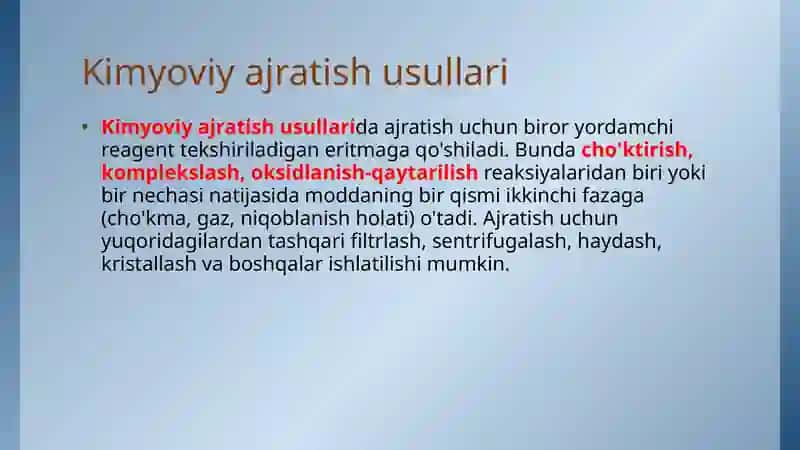 Kimyoviy ajratish usullari

• Kimyoviy ajratish usullarida ajratish uchun biror yordamchi reagent tekshiriladigan eritmaga qo'shiladi. Bunda cho'ktirish, komplekslash, oksidlanish-qaytarilish reaksiyalaridan biri yoki bir nechasi natijasida moddaning bir qismi ikkinchi fazaga (cho'kma, gaz, niqoblanish holati) o'tadi. Ajratish uchun yuqoridagilardan tashqari filtrlash, sentrifugalash, haydash, kristallash va boshqalar ishlatilishi mumkin.